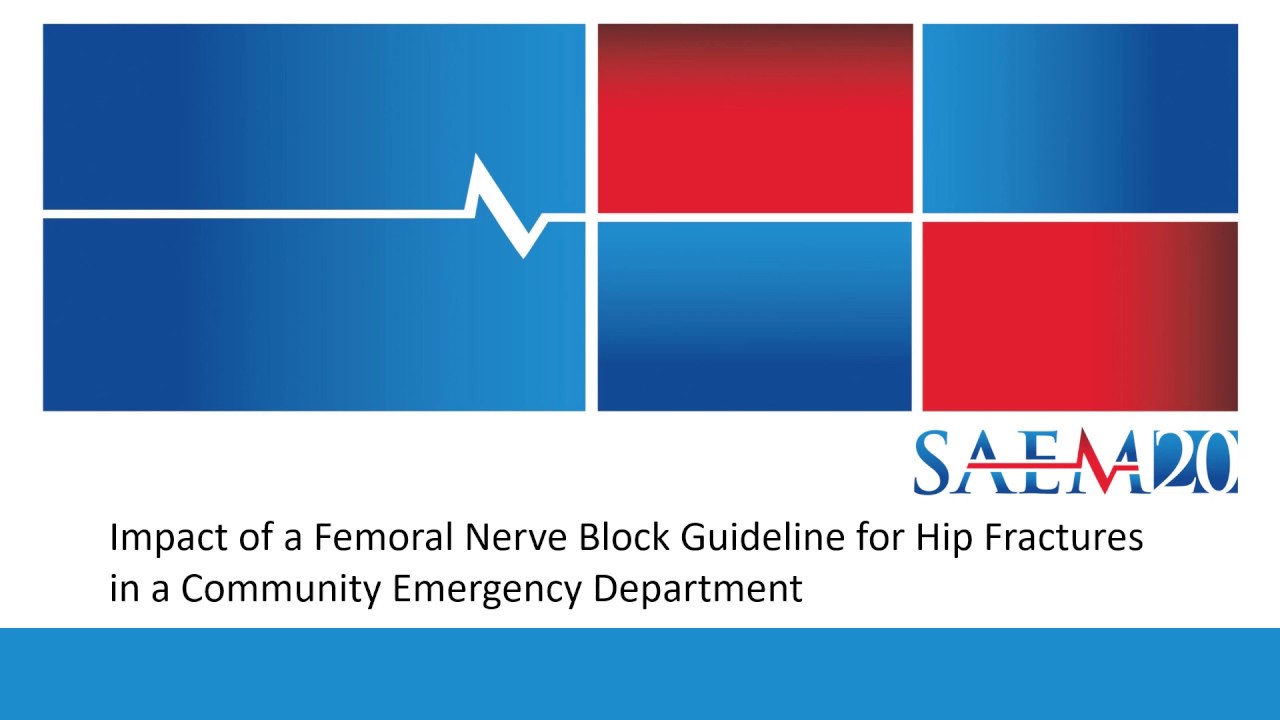 SAEM20

Impact of a Femoral Nerve Block Guideline for Hip Fractures in a Community Emergency Department